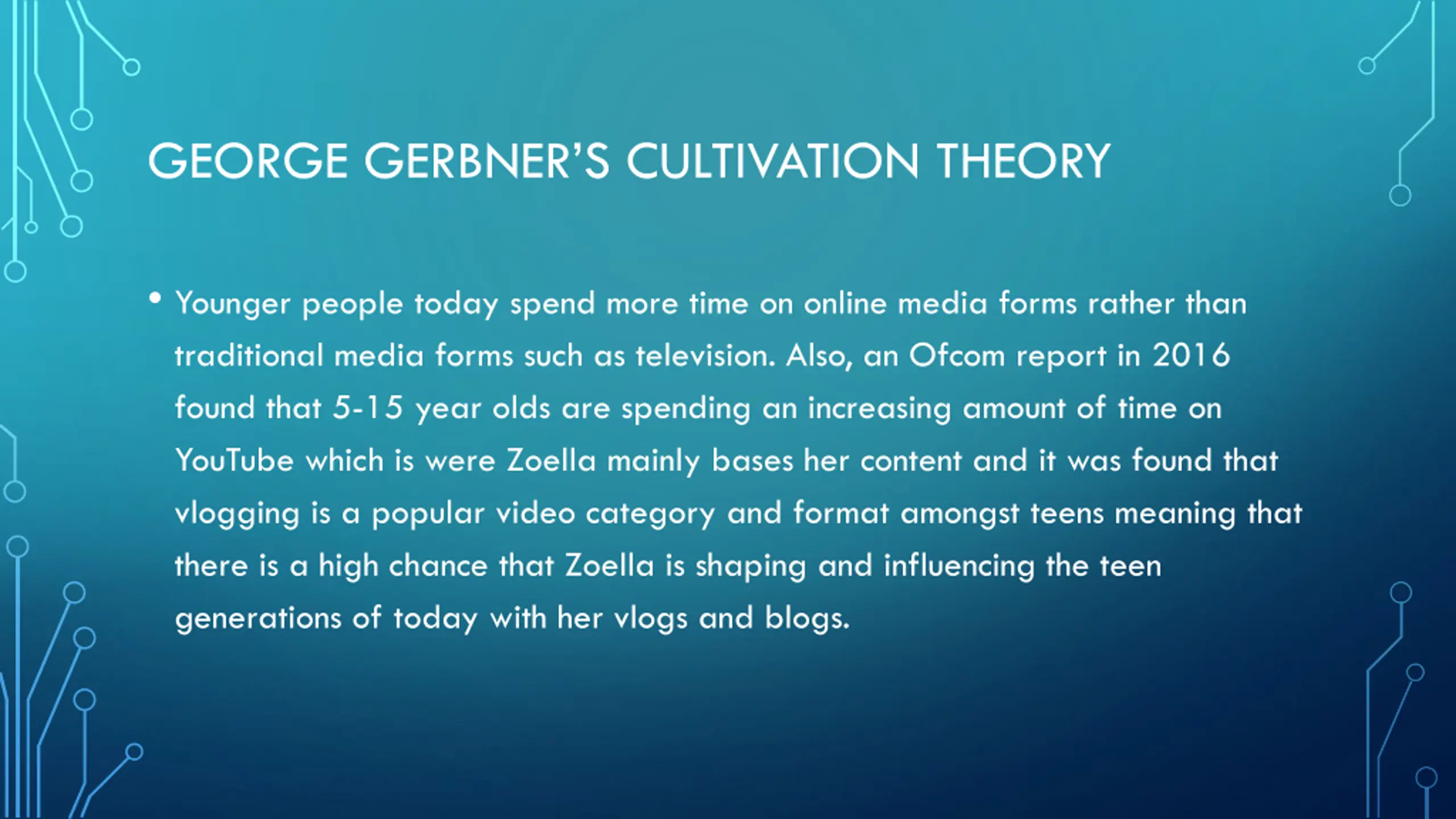 GEORGE GERBNER'S CULTIVATION THEORY

• Younger people today spend more time on online media forms rather than traditional media forms such as television. Also, an Ofcom report in 2016 found that 5-15 year olds are spending an increasing amount of time on YouTube which is were Zoella mainly bases her content and it was found that vlogging is a popular video category and format amongst teens meaning that there is a high chance that Zoella is shaping and influencing the teen generations of today with her vlogs and blogs.